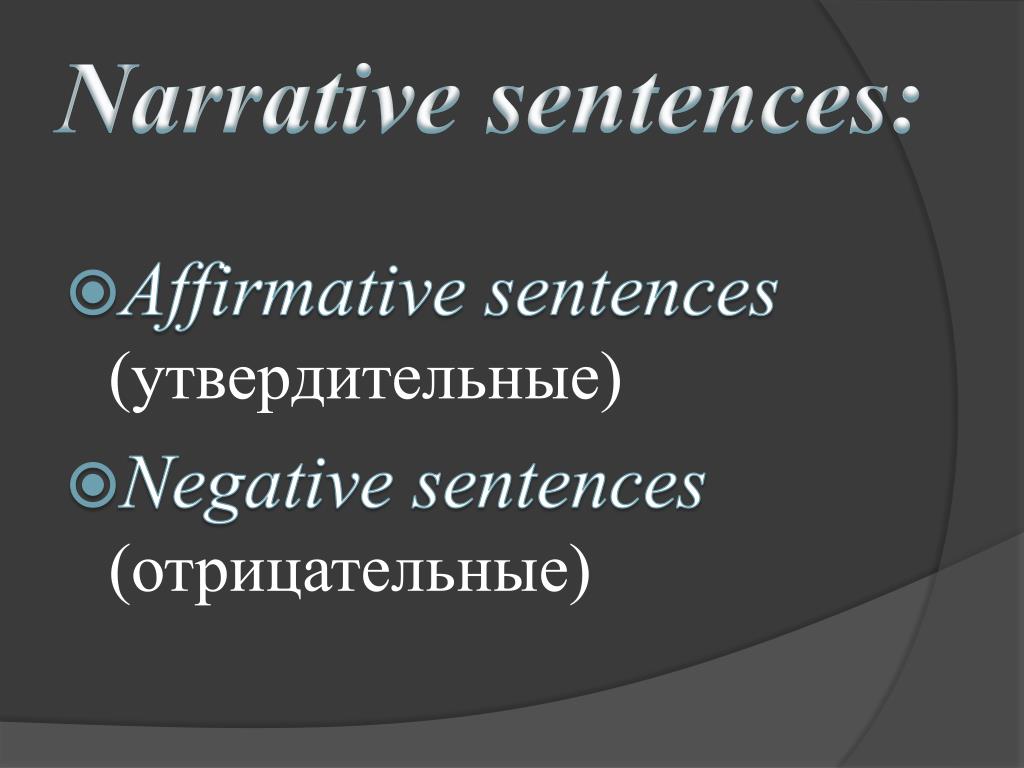 Narrative sentences:

Affirmative sentences (утвердительные)

Negative sentences (отрицательные)